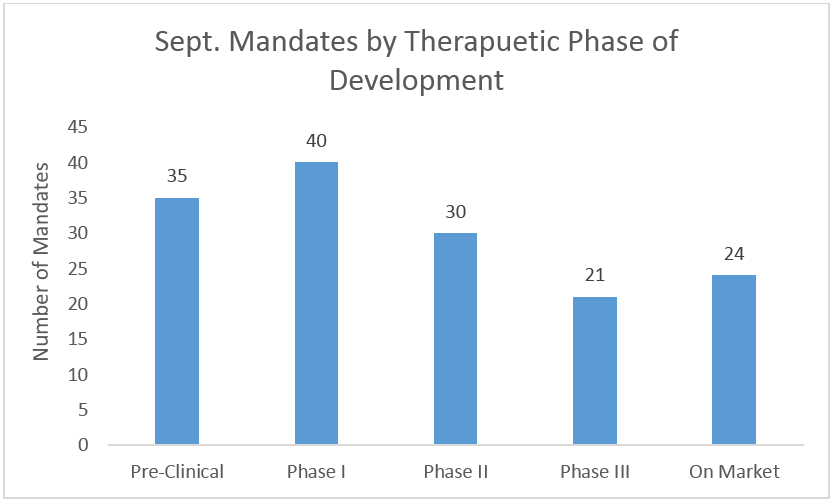 Sept. Mandates by Therapuetic Phase of Development

Number of Mandates

45
40
35
30
25
20
15
10
5
0

35
40
30
21
24

Pre-Clinical
Phase I
Phase II
Phase III
On Market